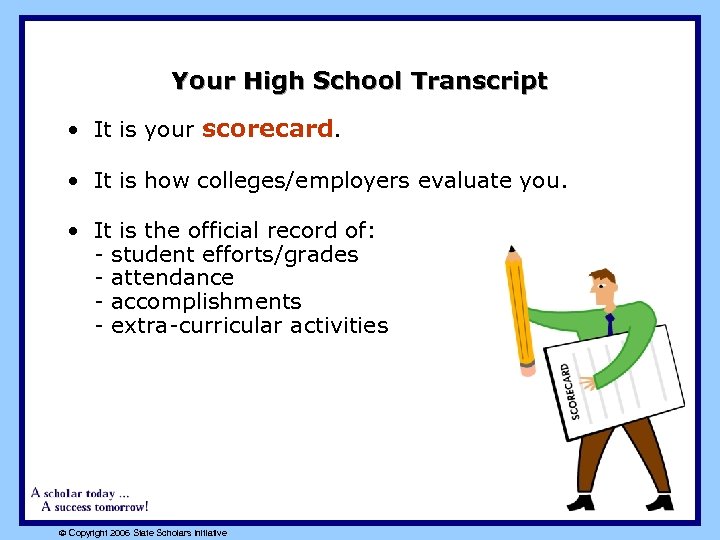 Your High School Transcript

• It is your scorecard.

• It is how colleges/employers evaluate you.

• It is the official record of:
- student efforts/grades
- attendance
- accomplishments
- extra-curricular activities

SCORECARD

A scholar today ...
A success tomorrow!

© Copyright 2006 State Scholars Initiative